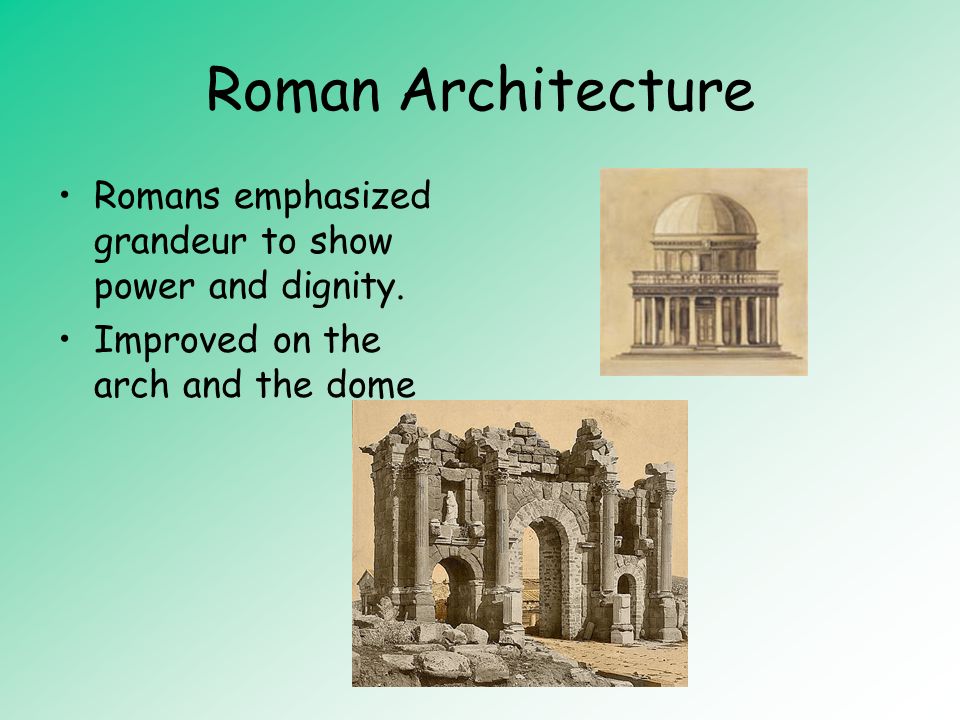 Roman Architecture

• Romans emphasized grandeur to show power and dignity.
• Improved on the arch and the dome